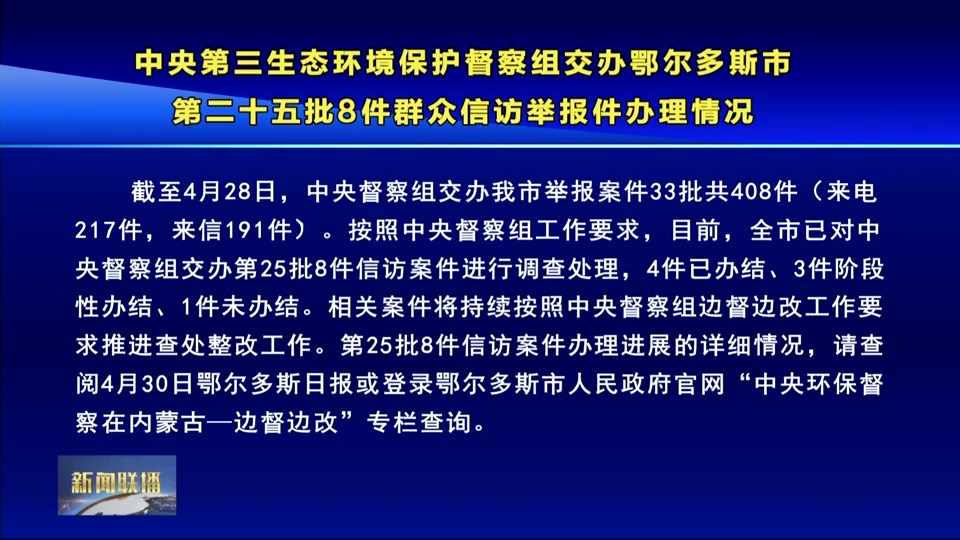 中央第三生态环境保护督察组交办鄂尔多斯市
第二十五批8件群众信访举报件办理情况

截至4月28日，中央督察组交办我市举报案件33批共408件（来电217件，来信191件）。按照中央督察组工作要求，目前，全市已对中央督察组交办第25批8件信访案件进行调查处理，4件已办结、3件阶段性办结、1件未办结。相关案件将持续按照中央督察组边督边改工作要求推进查处整改工作。第25批8件信访案件办理进展的详细情况，请查阅4月30日鄂尔多斯日报或登录鄂尔多斯市人民政府官网“中央环保督察在内蒙古—边督边改”专栏查询。

新闻联播